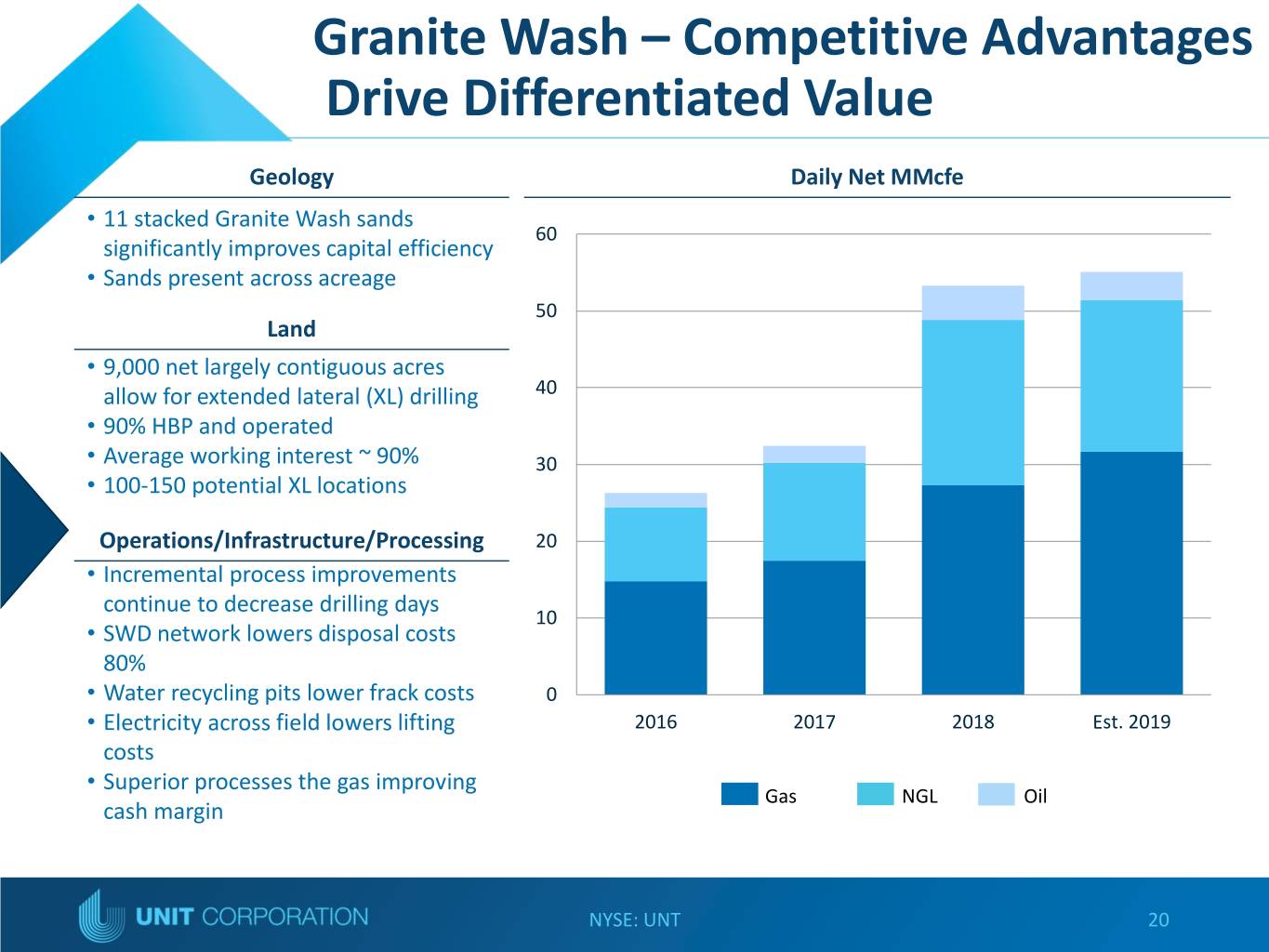 Granite Wash – Competitive Advantages Drive Differentiated Value

Geology

• 11 stacked Granite Wash sands significantly improves capital efficiency
• Sands present across acreage

Land

• 9,000 net largely contiguous acres allow for extended lateral (XL) drilling
• 90% HBP and operated
• Average working interest ~ 90%
• 100-150 potential XL locations

Operations/Infrastructure/Processing

• Incremental process improvements continue to decrease drilling days
• SWD network lowers disposal costs 80%
• Water recycling pits lower frack costs
• Electricity across field lowers lifting costs
• Superior processes the gas improving cash margin

Daily Net MMcfe

60
50
40
30
20
10
0

2016
2017
2018
Est. 2019

Gas
NGL
Oil

UNIT CORPORATION

NYSE: UNT

20